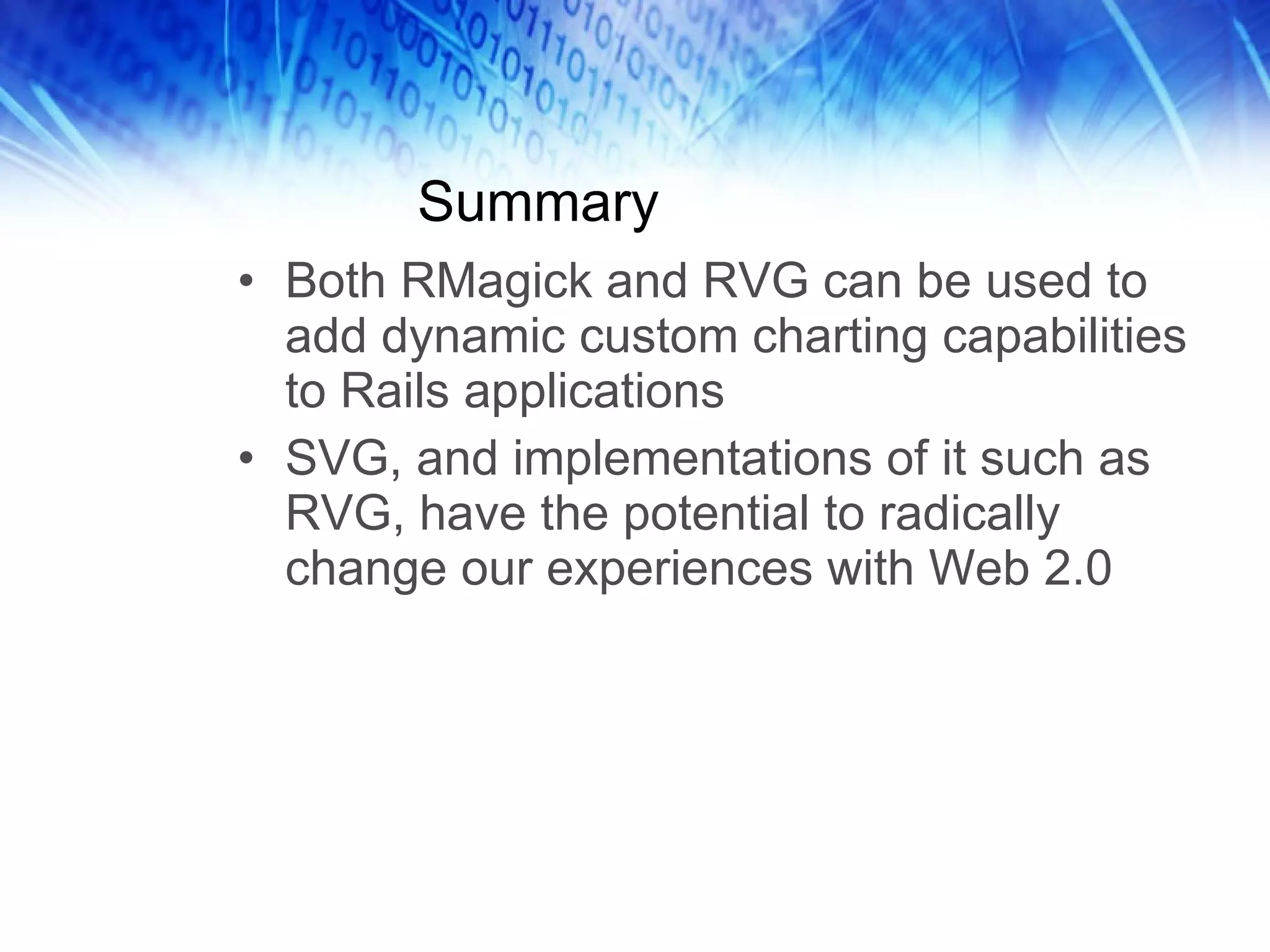 Summary

• Both RMagick and RVG can be used to add dynamic custom charting capabilities to Rails applications

• SVG, and implementations of it such as RVG, have the potential to radically change our experiences with Web 2.0